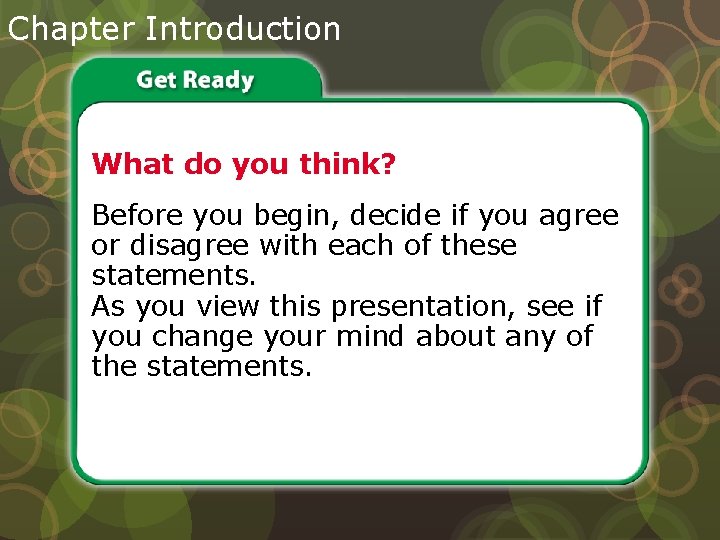 Chapter Introduction

Get Ready

What do you think?

Before you begin, decide if you agree or disagree with each of these statements.

As you view this presentation, see if you change your mind about any of the statements.